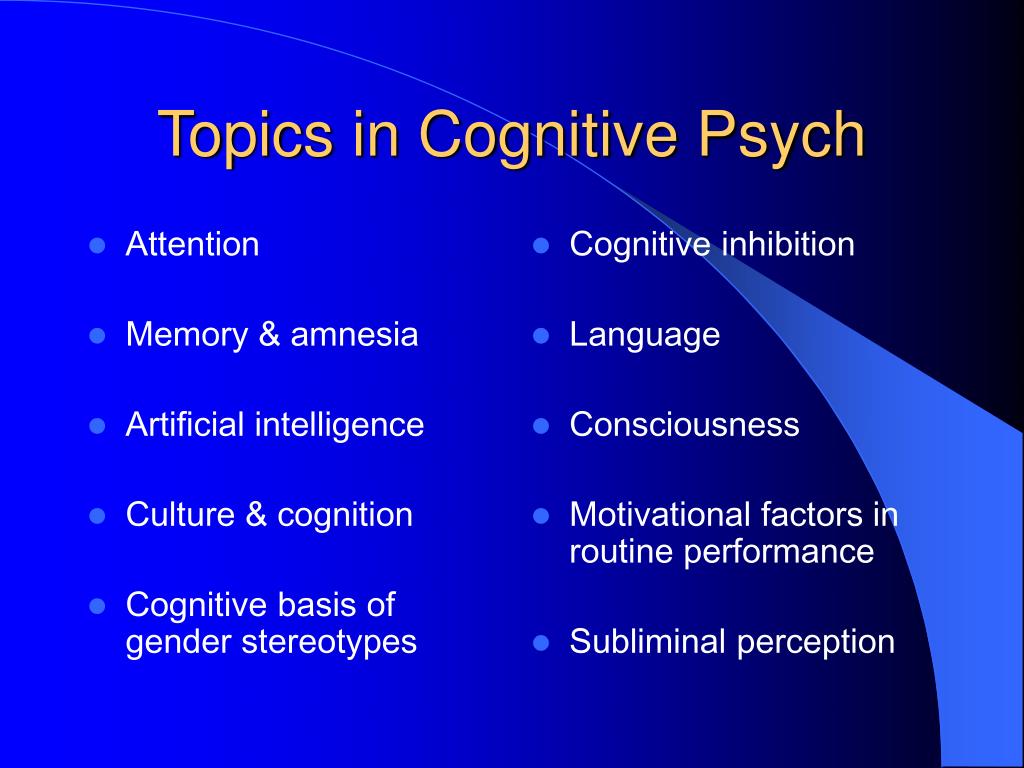 Topics in Cognitive Psych

- Attention
- Memory & amnesia
- Artificial intelligence
- Culture & cognition
- Cognitive basis of gender stereotypes

- Cognitive inhibition
- Language
- Consciousness
- Motivational factors in routine performance
- Subliminal perception